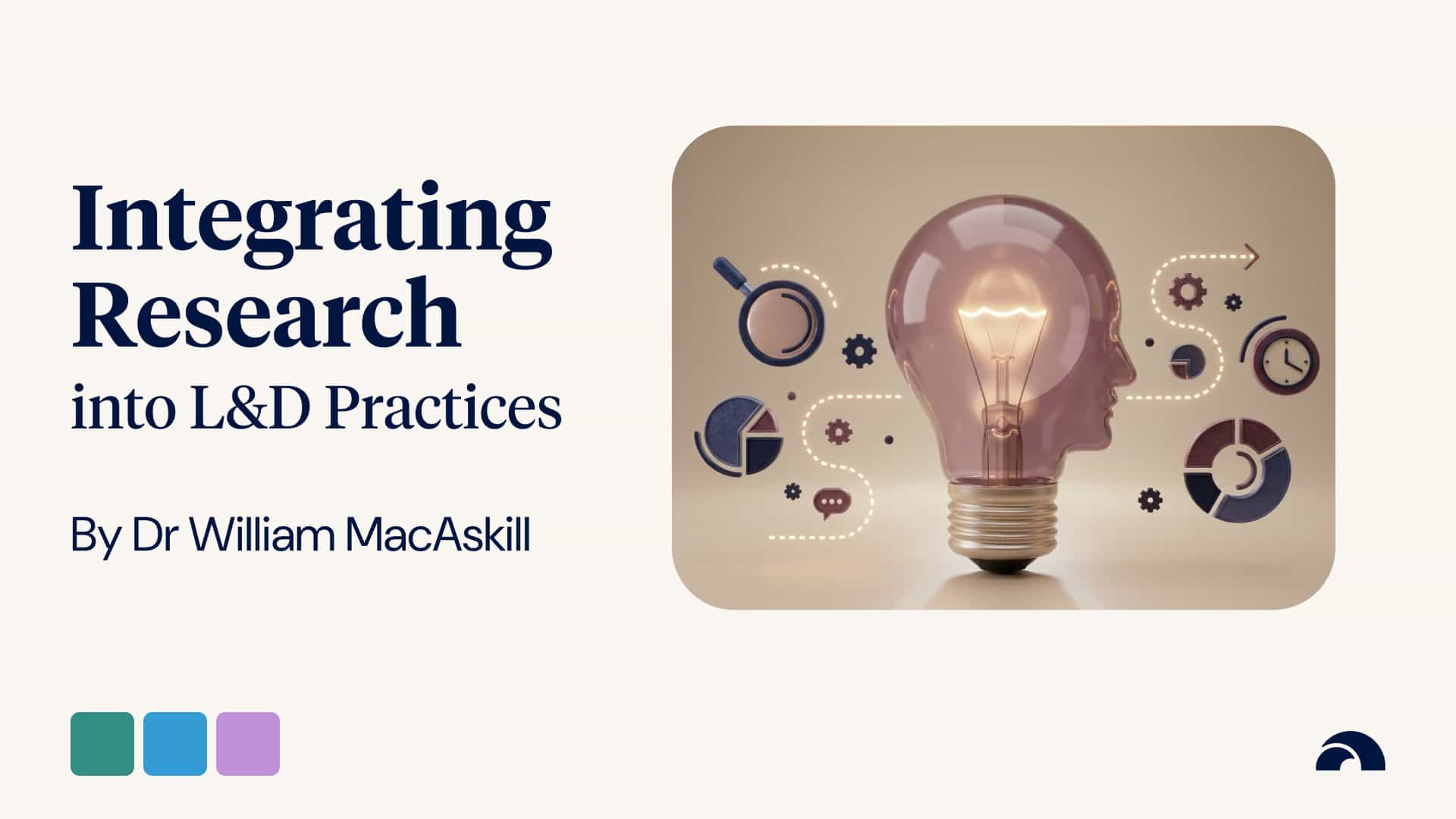 Integrating Research
into L&D Practices

By Dr William MacAskill